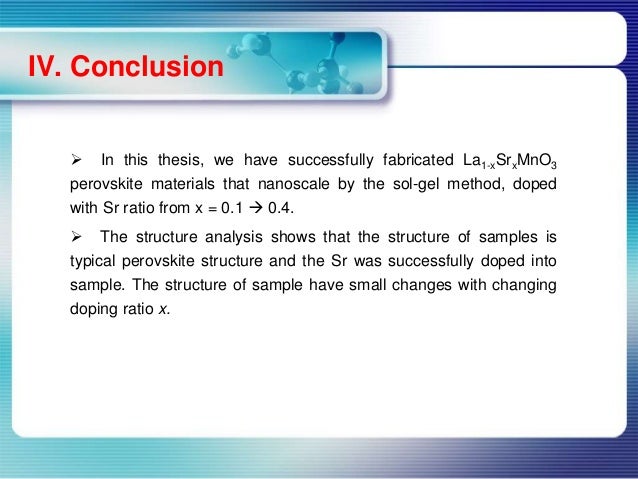 IV. Conclusion

➢ In this thesis, we have successfully fabricated $La_{1-x}Sr_xMnO_3$ perovskite materials that nanoscale by the sol-gel method, doped with Sr ratio from x = 0.1 → 0.4.

➢ The structure analysis shows that the structure of samples is typical perovskite structure and the Sr was successfully doped into sample. The structure of sample have small changes with changing doping ratio *x*.